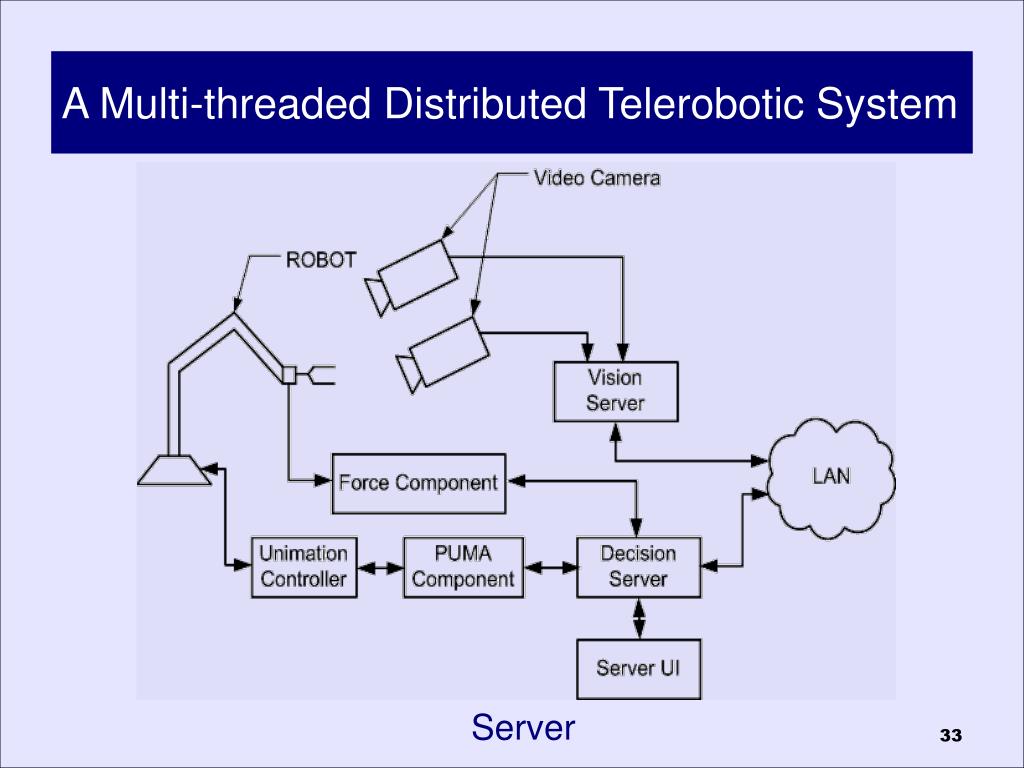 A Multi-threaded Distributed Telerobotic System

Video Camera

ROBOT

Vision Server

LAN

Force Component

Unimation Controller

PUMA Component

Decision Server

Server UI

Server

33